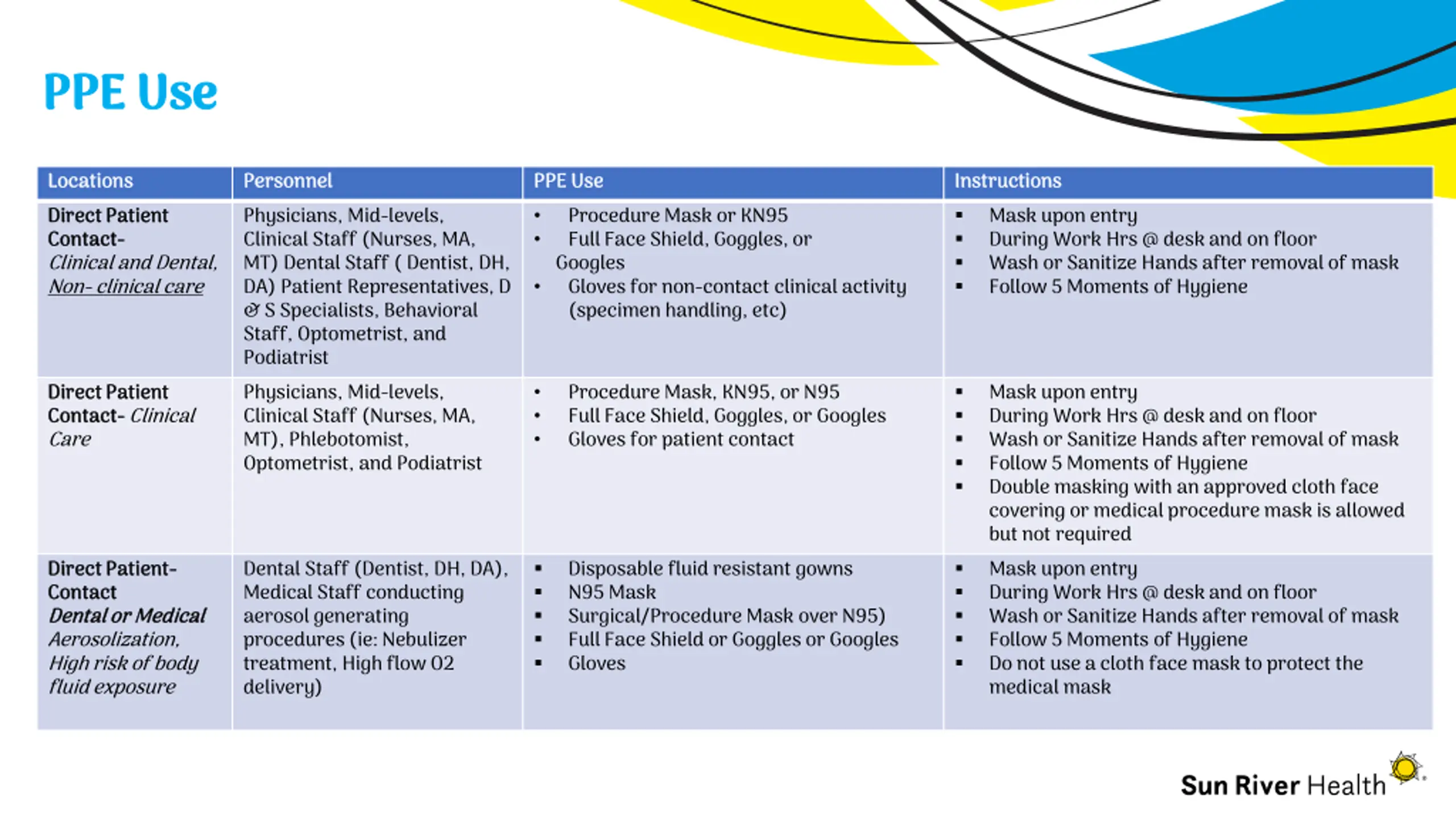 PPE Use

| Locations | Personnel | PPE Use | Instructions |
|---|---|---|---|
| Direct Patient Contact- Clinical and Dental, Non- clinical care | Physicians, Mid-levels, Clinical Staff (Nurses, MA, MT) Dental Staff ( Dentist, DH, DA) Patient Representatives, D & S Specialists, Behavioral Staff, Optometrist, and Podiatrist | • Procedure Mask or KN95 • Full Face Shield, Goggles, or Googles • Gloves for non-contact clinical activity (specimen handling, etc) | ▪ Mask upon entry ▪ During Work Hrs @ desk and on floor ▪ Wash or Sanitize Hands after removal of mask ▪ Follow 5 Moments of Hygiene |
| Direct Patient Contact- Clinical Care | Physicians, Mid-levels, Clinical Staff (Nurses, MA, MT), Phlebotomist, Optometrist, and Podiatrist | • Procedure Mask, KN95, or N95 • Full Face Shield, Goggles, or Googles • Gloves for patient contact | ▪ Mask upon entry ▪ During Work Hrs @ desk and on floor ▪ Wash or Sanitize Hands after removal of mask ▪ Follow 5 Moments of Hygiene ▪ Double masking with an approved cloth face covering or medical procedure mask is allowed but not required |
| Direct Patient- Contact Dental or Medical Aerosolization, High risk of body fluid exposure | Dental Staff (Dentist, DH, DA), Medical Staff conducting aerosol generating procedures (ie: Nebulizer treatment, High flow O2 delivery) | ▪ Disposable fluid resistant gowns ▪ N95 Mask ▪ Surgical/Procedure Mask over N95) ▪ Full Face Shield or Goggles or Googles ▪ Gloves | ▪ Mask upon entry ▪ During Work Hrs @ desk and on floor ▪ Wash or Sanitize Hands after removal of mask ▪ Follow 5 Moments of Hygiene ▪ Do not use a cloth face mask to protect the medical mask |

Sun River Health